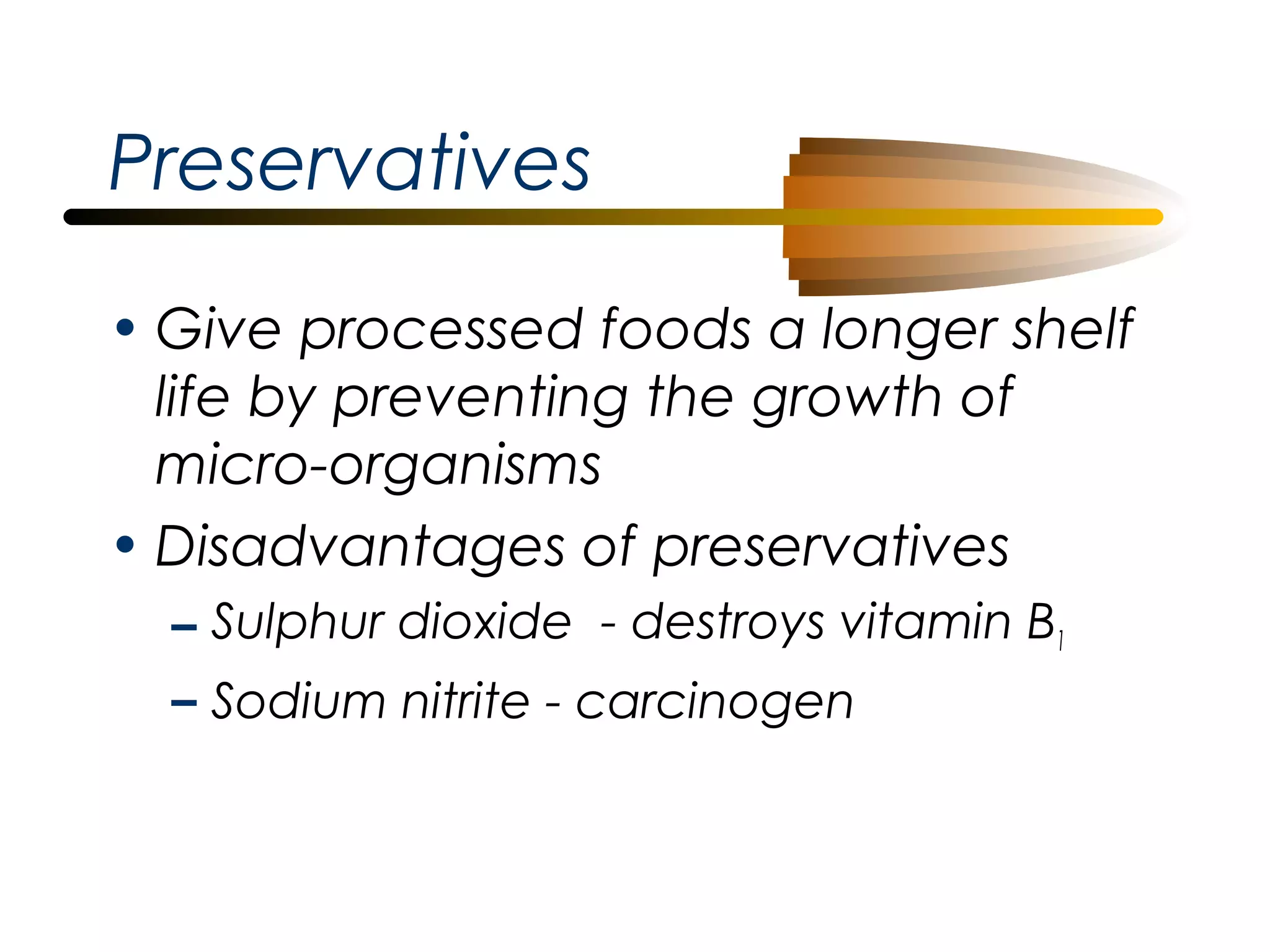 Preservatives

• Give processed foods a longer shelf life by preventing the growth of micro-organisms

• Disadvantages of preservatives

– Sulphur dioxide - destroys vitamin $B_1$

– Sodium nitrite - carcinogen